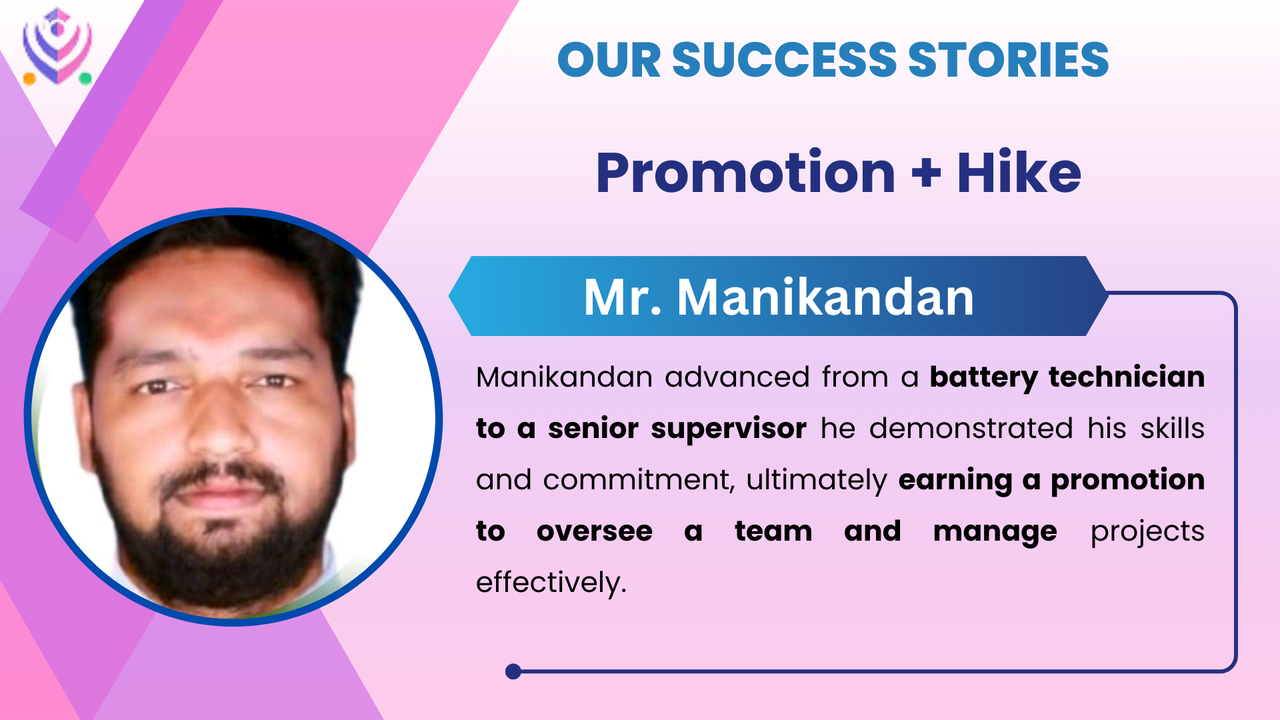 OUR SUCCESS STORIES

Promotion + Hike

Mr. Manikandan

Manikandan advanced from a battery technician to a senior supervisor he demonstrated his skills and commitment, ultimately earning a promotion to oversee a team and manage projects effectively.